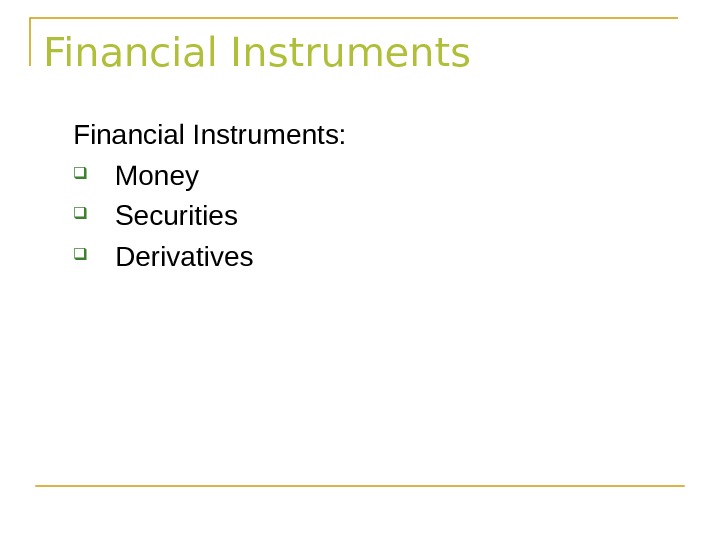 Financial Instruments

Financial Instruments:

- Money
- Securities
- Derivatives